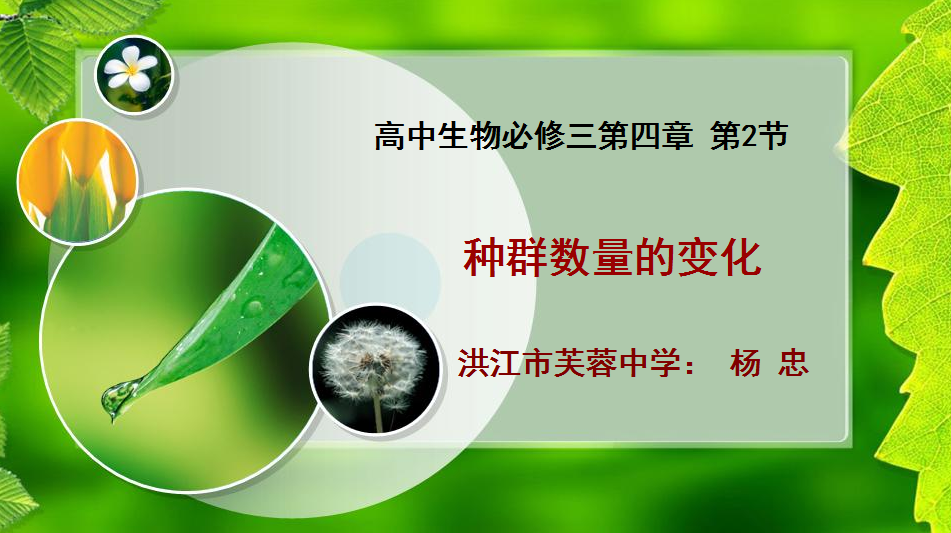 高中生物必修三第四章 第2节

种群数量的变化

洪江市芙蓉中学： 杨 忠